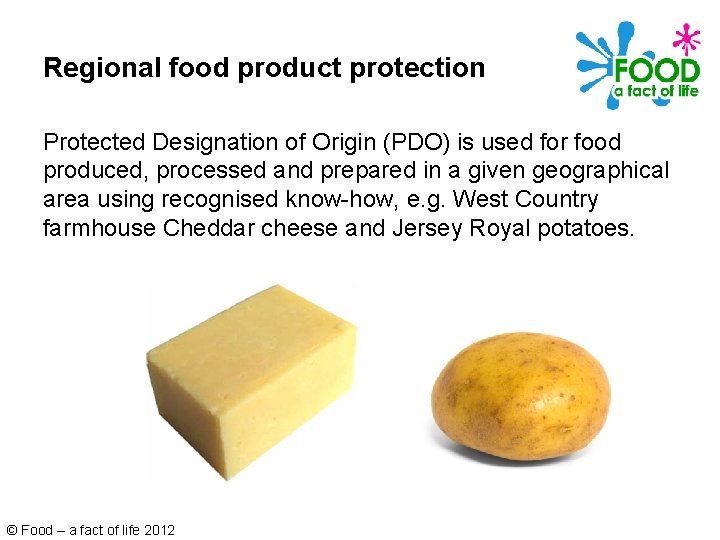 Regional food product protection

FOOD
a fact of life

Protected Designation of Origin (PDO) is used for food produced, processed and prepared in a given geographical area using recognised know-how, e.g. West Country farmhouse Cheddar cheese and Jersey Royal potatoes.

© Food – a fact of life 2012